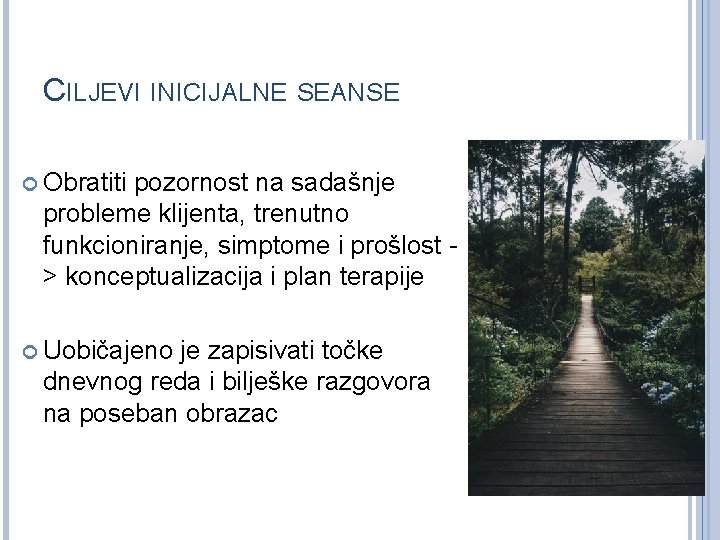 CILJEVI INICIJALNE SEANSE

Obratiti pozornost na sadašnje probleme klijenta, trenutno funkcioniranje, simptome i prošlost -> konceptualizacija i plan terapije

Uobičajeno je zapisivati točke dnevnog reda i bilješke razgovora na poseban obrazac